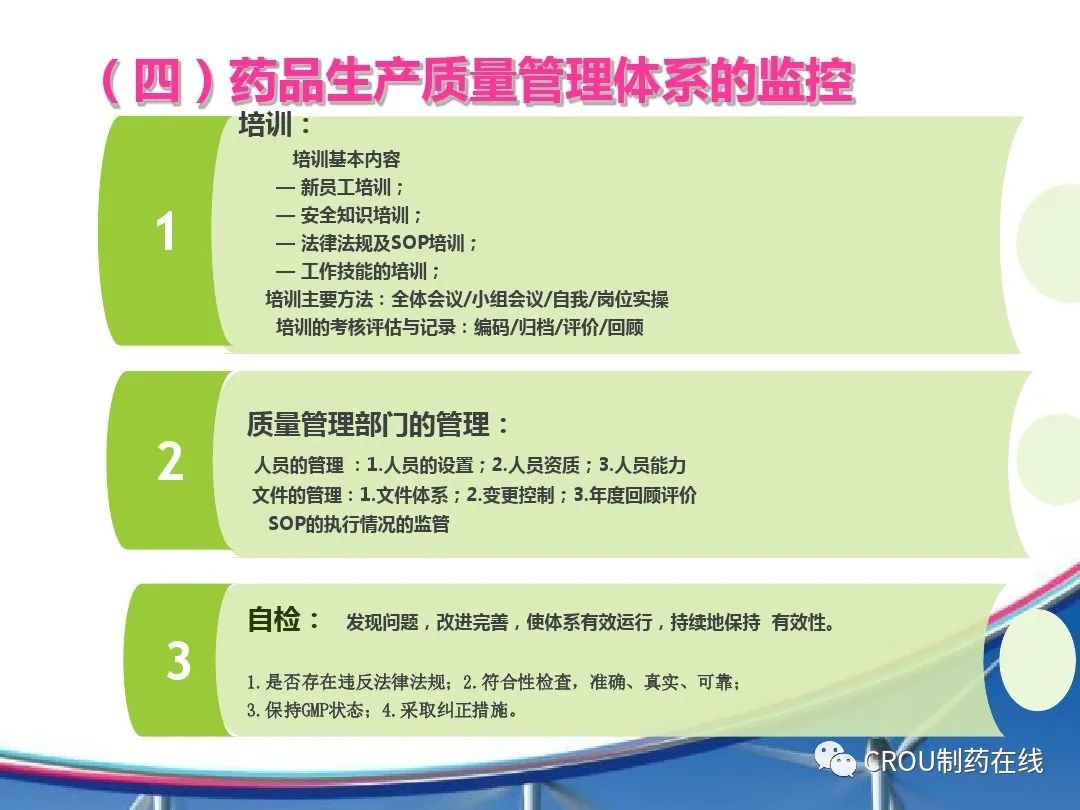 （四）药品生产质量管理体系的监控

1

培训：

培训基本内容

— 新员工培训；

— 安全知识培训；

— 法律法规及SOP培训；

— 工作技能的培训；

培训主要方法：全体会议/小组会议/自我/岗位实操

培训的考核评估与记录：编码/归档/评价/回顾

2

质量管理部门的管理：

人员的管理 ：1.人员的设置；2.人员资质；3.人员能力

文件的管理：1.文件体系；2.变更控制；3.年度回顾评价

SOP的执行情况的监管

3

自检： 发现问题，改进完善，使体系有效运行，持续地保持 有效性。

1.是否存在违反法律法规；2.符合性检查，准确、真实、可靠；
3.保持GMP状态；4.采取纠正措施。

CROU制药在线